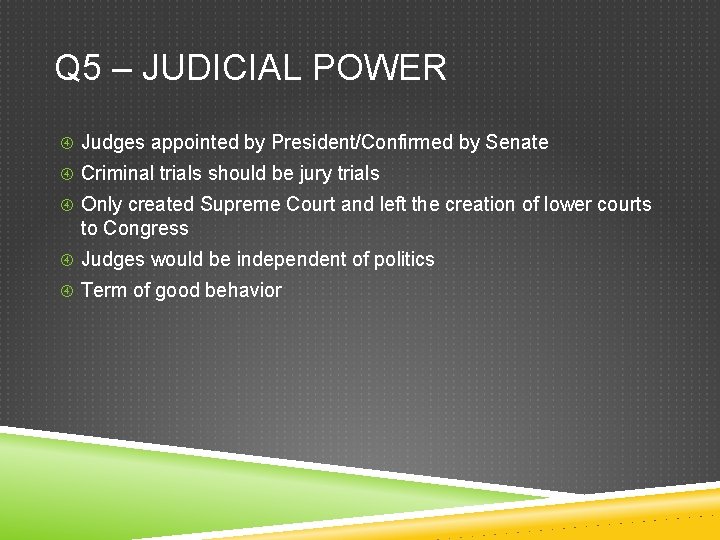 Q5 – JUDICIAL POWER

Judges appointed by President/Confirmed by Senate
Criminal trials should be jury trials
Only created Supreme Court and left the creation of lower courts to Congress
Judges would be independent of politics
Term of good behavior